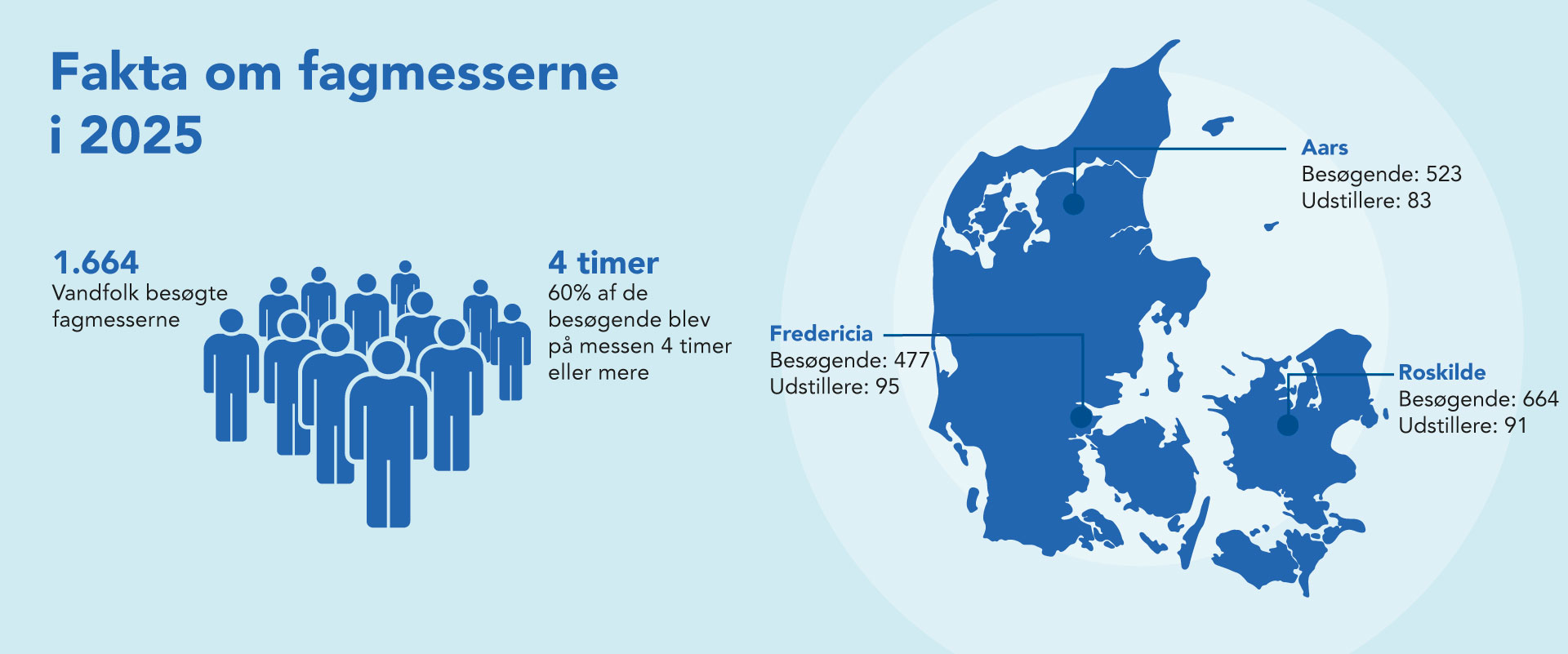 Fakta om fagmesserne i 2025

1.664
Vandfolk besøgte fagmesserne

4 timer
60% af de besøgende blev på messen 4 timer eller mere

Aars
Besøgende: 523
Udstillere: 83

Fredericia
Besøgende: 477
Udstillere: 95

Roskilde
Besøgende: 664
Udstillere: 91